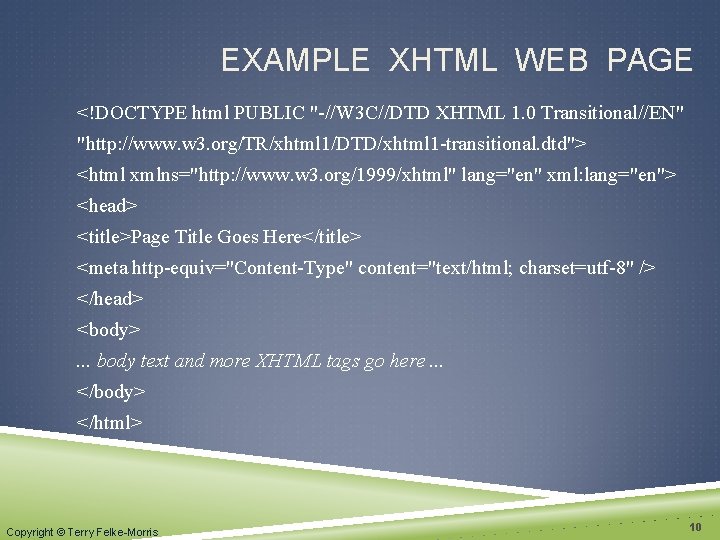 EXAMPLE XHTML WEB PAGE

<!DOCTYPE html PUBLIC "-//W3C//DTD XHTML 1.0 Transitional//EN" "http://www.w3.org/TR/xhtml1/DTD/xhtml1-transitional.dtd">

<html xmlns="http://www.w3.org/1999/xhtml" lang="en" xml:lang="en">

<head>

<title>Page Title Goes Here</title>

<meta http-equiv="Content-Type" content="text/html; charset=utf-8" />

</head>

<body>

... body text and more XHTML tags go here ...

</body>

</html>

Copyright © Terry Felke-Morris

10